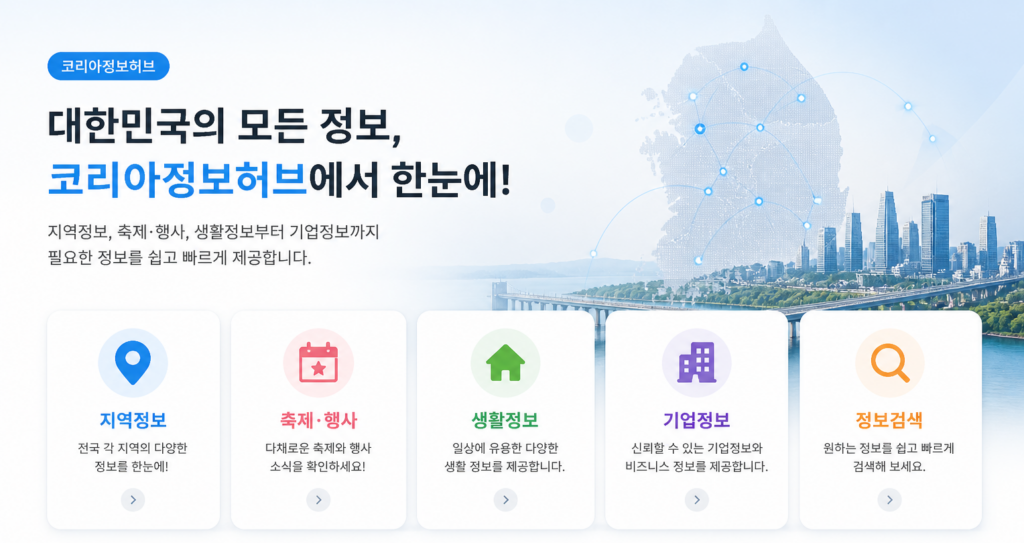 코리아정보허브

대한민국의 모든 정보,
코리아정보허브에서 한눈에!

지역정보, 축제·행사, 생활정보부터 기업정보까지 필요한 정보를 쉽고 빠르게 제공합니다.

지역정보

전국 각 지역의 다양한 정보를 한눈에!

>

축제·행사

다채로운 축제와 행사 소식을 확인하세요!

>

생활정보

일상에 유용한 다양한 생활 정보를 제공합니다.

>

기업정보

신뢰할 수 있는 기업정보와 비즈니스 정보를 제공합니다.

>

정보검색

원하는 정보를 쉽고 빠르게 검색해 보세요.

>